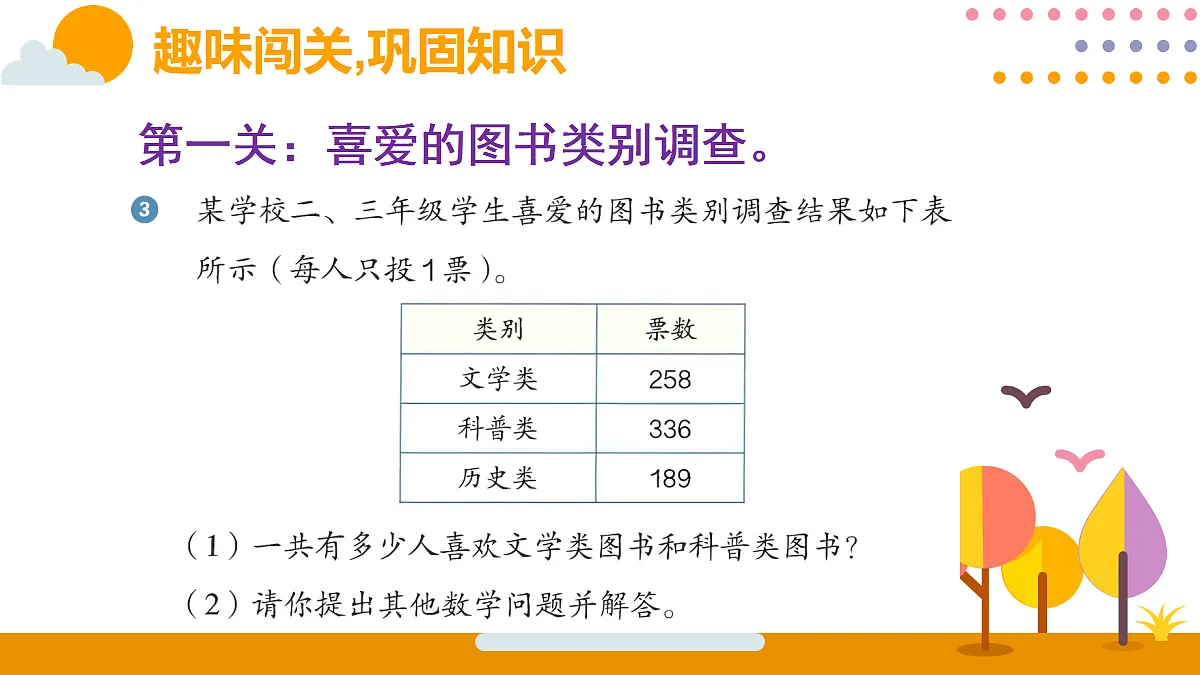 趣味闯关,巩固知识

第一关：喜爱的图书类别调查。

3 某学校二、三年级学生喜爱的图书类别调查结果如下表所示（每人只投1票）。

| 类别 | 票数 |
|---|---|
| 文学类 | 258 |
| 科普类 | 336 |
| 历史类 | 189 |

（1）一共有多少人喜欢文学类图书和科普类图书？

（2）请你提出其他数学问题并解答。